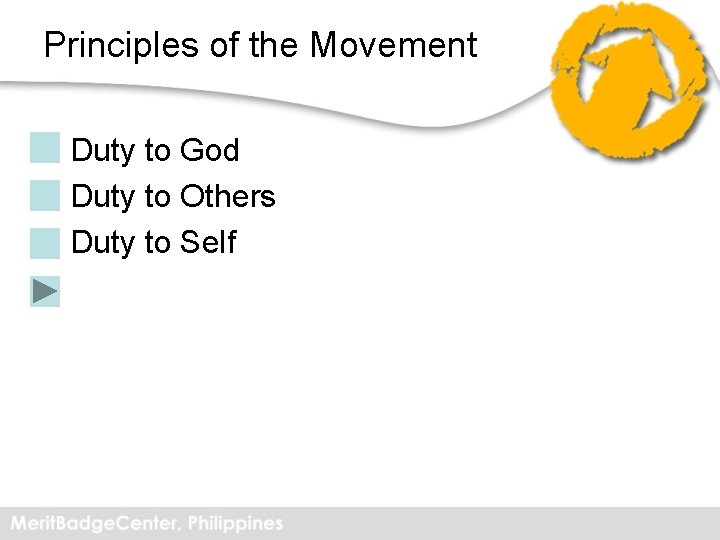 Principles of the Movement

Duty to God

Duty to Others

Duty to Self

MeritBadgeCenter, Philippines